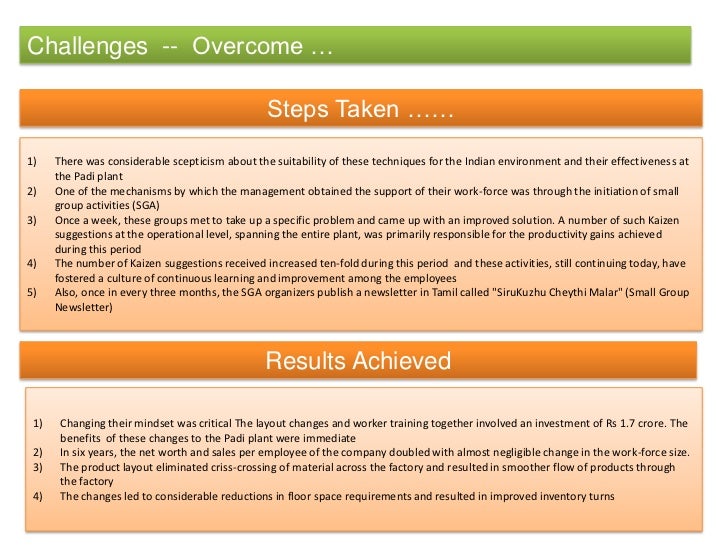 Challenges -- Overcome …

Steps Taken ……

1) There was considerable scepticism about the suitability of these techniques for the Indian environment and their effectiveness at the Padi plant
2) One of the mechanisms by which the management obtained the support of their work-force was through the initiation of small group activities (SGA)
3) Once a week, these groups met to take up a specific problem and came up with an improved solution. A number of such Kaizen suggestions at the operational level, spanning the entire plant, was primarily responsible for the productivity gains achieved during this period
4) The number of Kaizen suggestions received increased ten-fold during this period and these activities, still continuing today, have fostered a culture of continuous learning and improvement among the employees
5) Also, once in every three months, the SGA organizers publish a newsletter in Tamil called "SiruKuzhu Cheythi Malar" (Small Group Newsletter)

Results Achieved

1) Changing their mindset was critical The layout changes and worker training together involved an investment of Rs 1.7 crore. The benefits of these changes to the Padi plant were immediate
2) In six years, the net worth and sales per employee of the company doubled with almost negligible change in the work-force size.
3) The product layout eliminated criss-crossing of material across the factory and resulted in smoother flow of products through the factory
4) The changes led to considerable reductions in floor space requirements and resulted in improved inventory turns